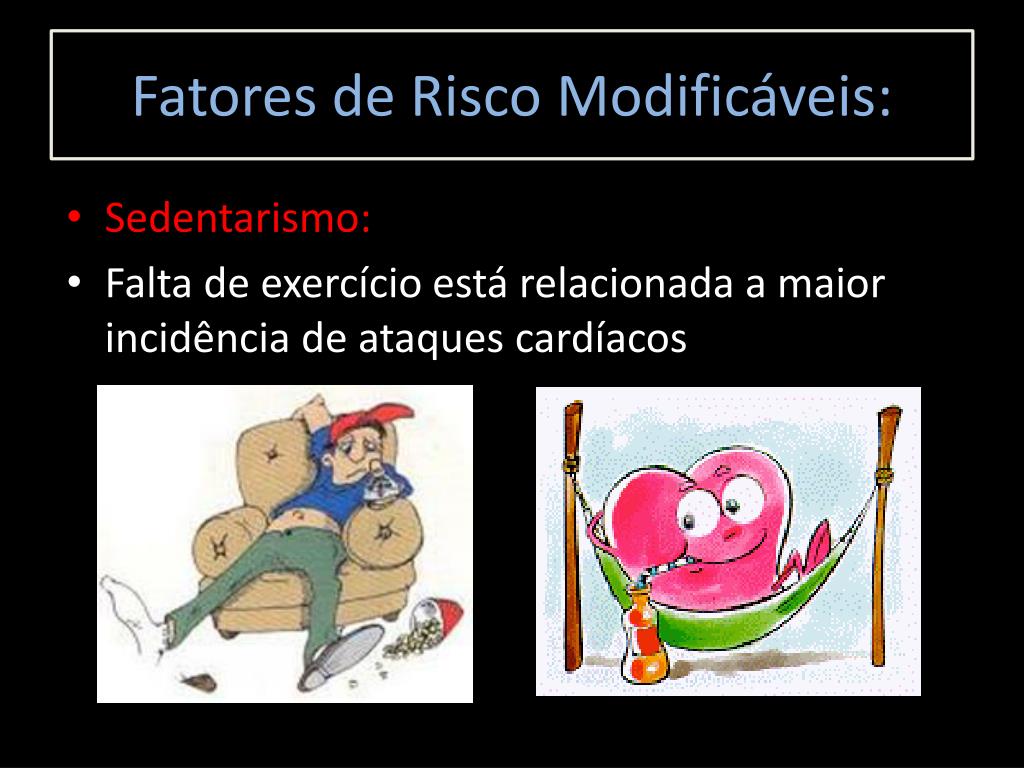 Fatores de Risco Modificáveis:

• Sedentarismo:
• Falta de exercício está relacionada a maior incidência de ataques cardíacos